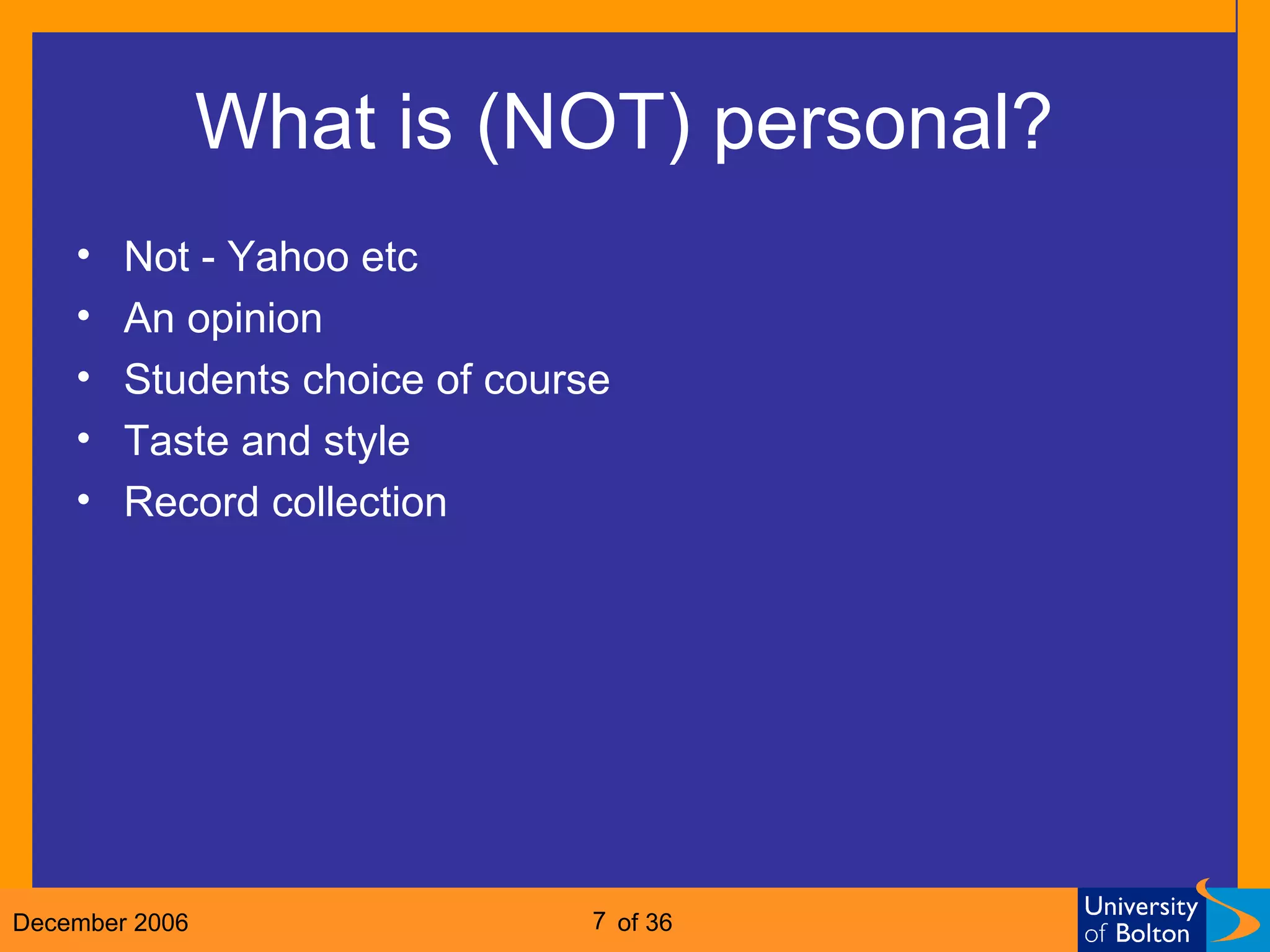 What is (NOT) personal?

• Not - Yahoo etc
• An opinion
• Students choice of course
• Taste and style
• Record collection

December 2006

7 of 36

University of Bolton